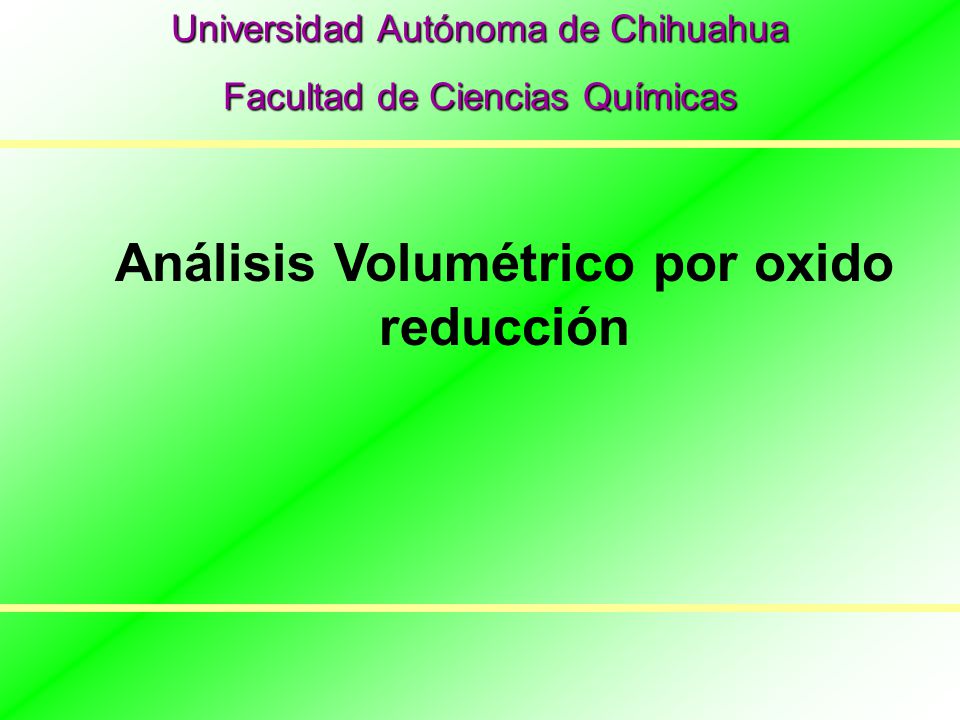 Universidad Autónoma de Chihuahua

Facultad de Ciencias Químicas

Análisis Volumétrico por oxido reducción